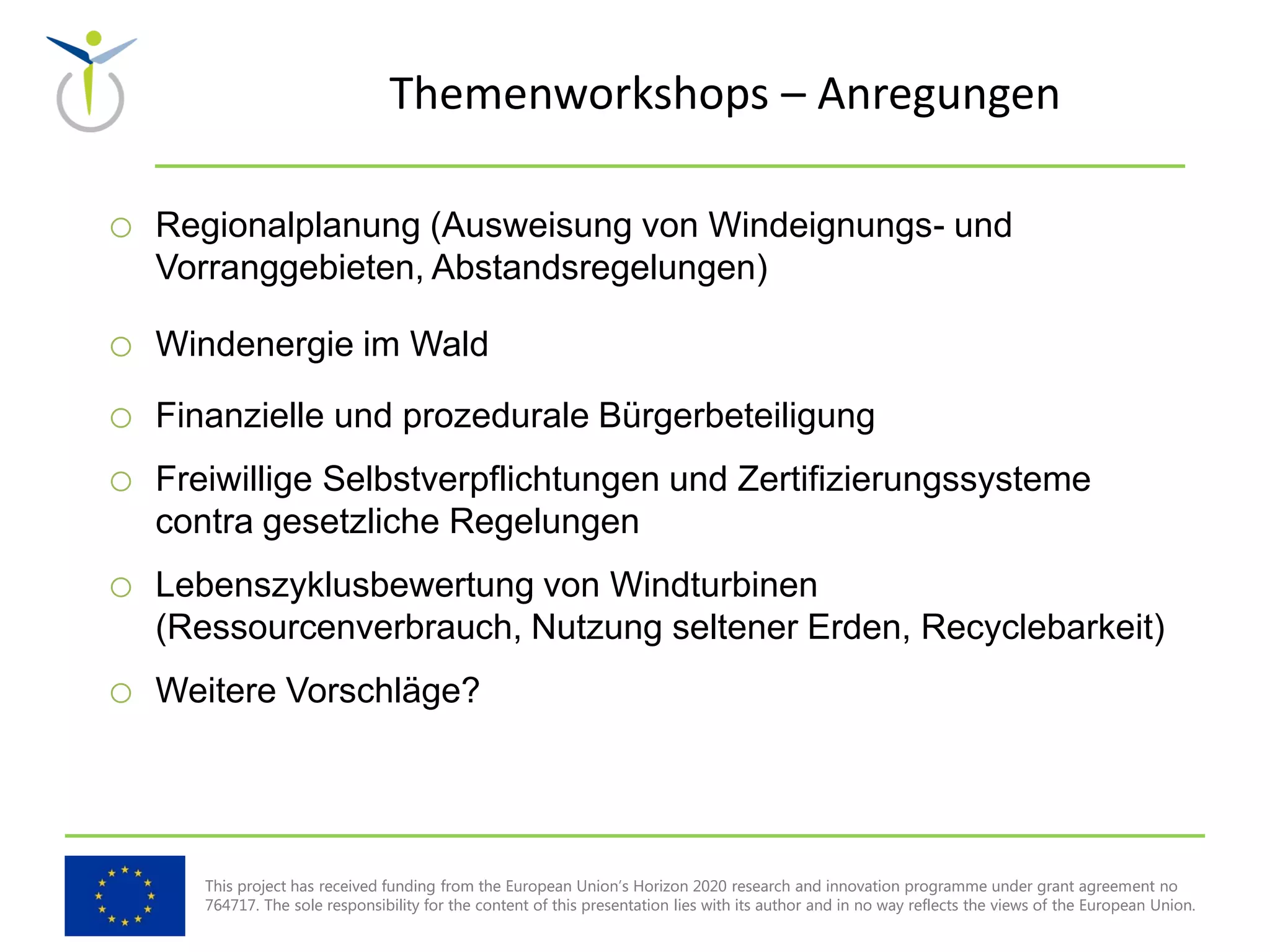 Themenworkshops – Anregungen

○ Regionalplanung (Ausweisung von Windeignungs- und Vorranggebieten, Abstandsregelungen)

○ Windenergie im Wald

○ Finanzielle und prozedurale Bürgerbeteiligung

○ Freiwillige Selbstverpflichtungen und Zertifizierungssysteme contra gesetzliche Regelungen

○ Lebenszyklusbewertung von Windturbinen (Ressourcenverbrauch, Nutzung seltener Erden, Recyclebarkeit)

○ Weitere Vorschläge?

This project has received funding from the European Union's Horizon 2020 research and innovation programme under grant agreement no 764717. The sole responsibility for the content of this presentation lies with its author and in no way reflects the views of the European Union.